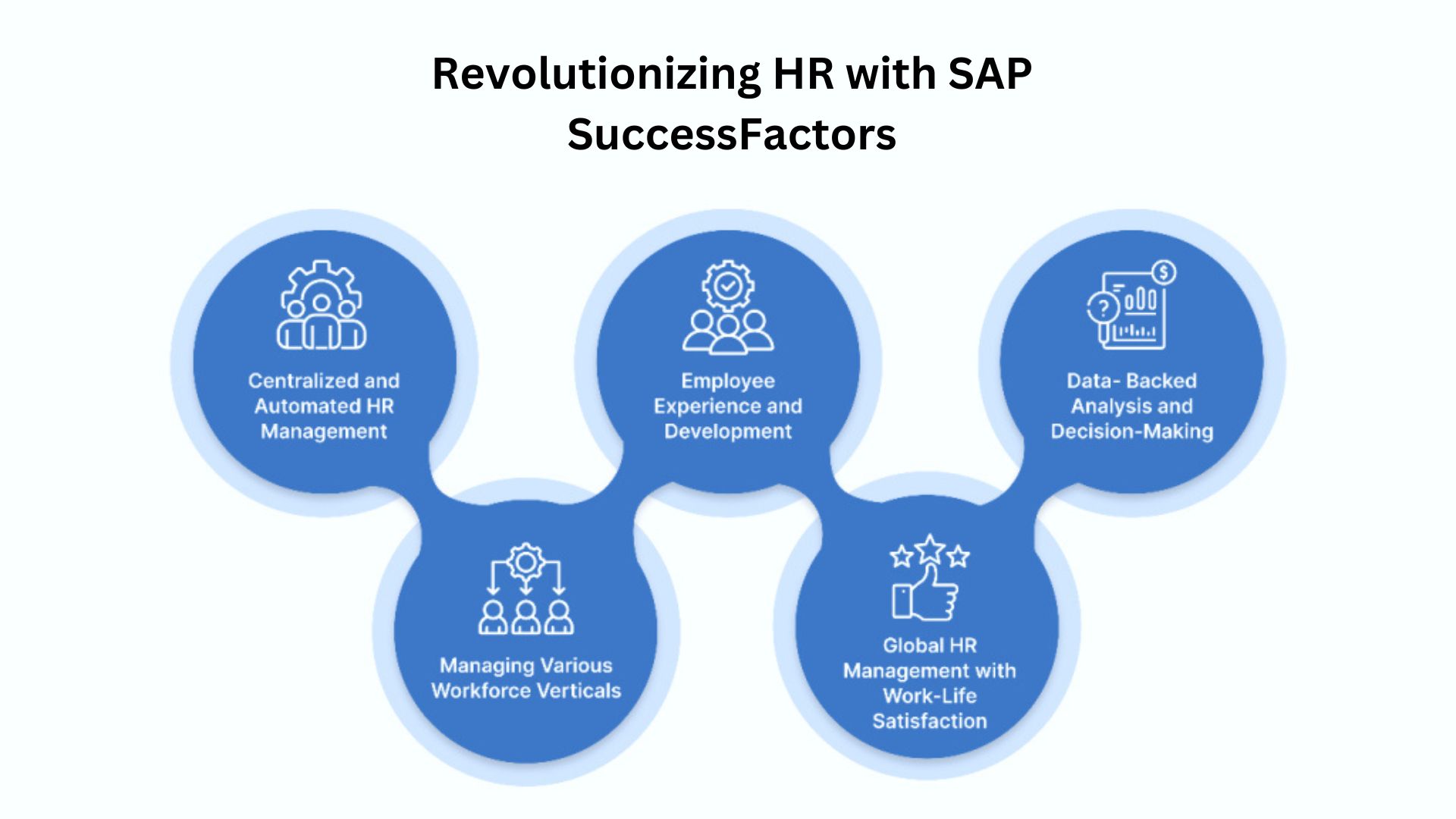 Revolutionizing HR with SAP SuccessFactors

Centralized and Automated HR Management

Managing Various Workforce Verticals

Employee Experience and Development

Global HR Management with Work-Life Satisfaction

Data- Backed Analysis and Decision-Making